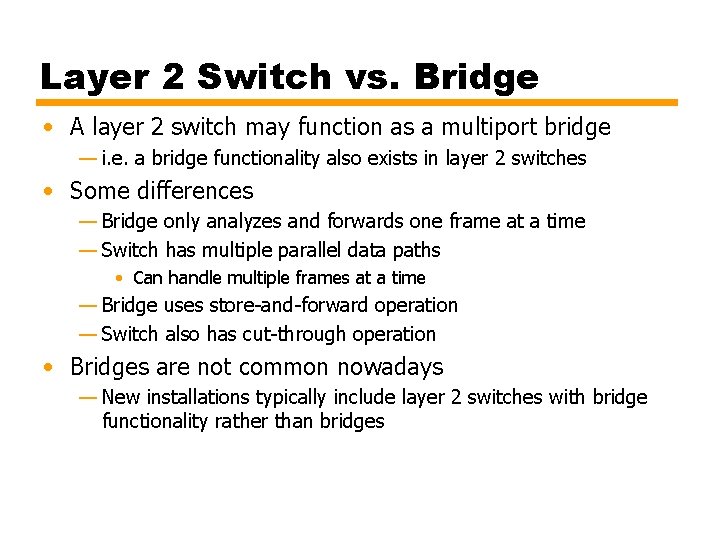 Layer 2 Switch vs. Bridge

• A layer 2 switch may function as a multiport bridge
— i.e. a bridge functionality also exists in layer 2 switches

• Some differences
— Bridge only analyzes and forwards one frame at a time
— Switch has multiple parallel data paths
• Can handle multiple frames at a time
— Bridge uses store-and-forward operation
— Switch also has cut-through operation

• Bridges are not common nowadays
— New installations typically include layer 2 switches with bridge functionality rather than bridges